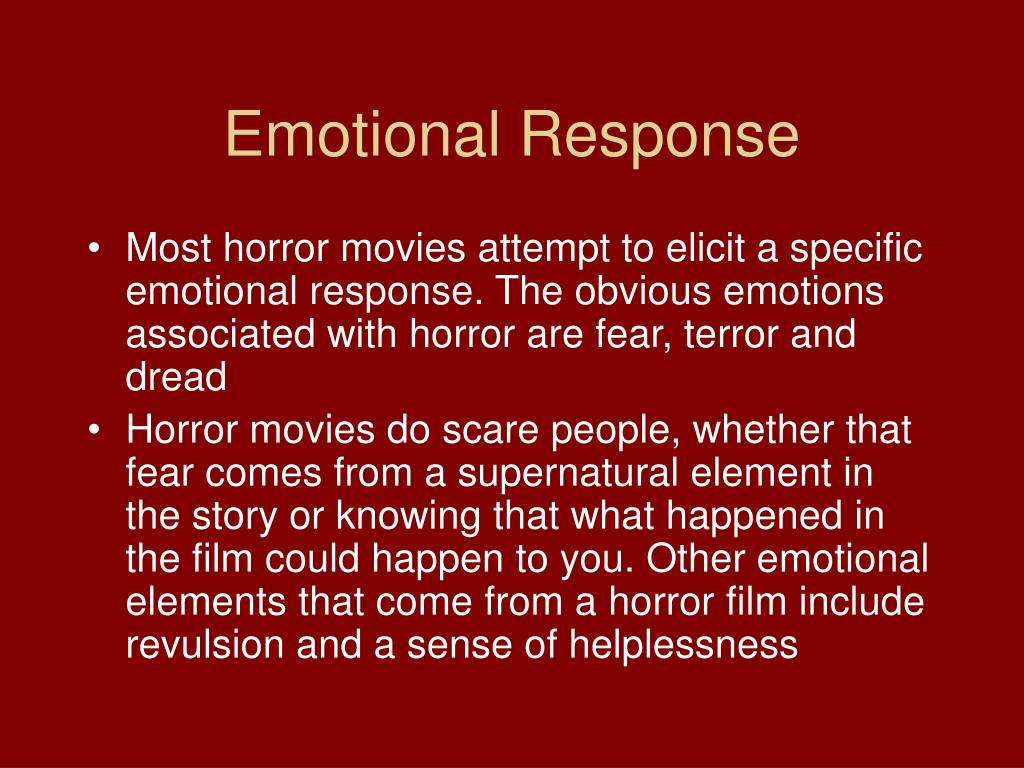 Emotional Response

• Most horror movies attempt to elicit a specific emotional response. The obvious emotions associated with horror are fear, terror and dread
• Horror movies do scare people, whether that fear comes from a supernatural element in the story or knowing that what happened in the film could happen to you. Other emotional elements that come from a horror film include revulsion and a sense of helplessness